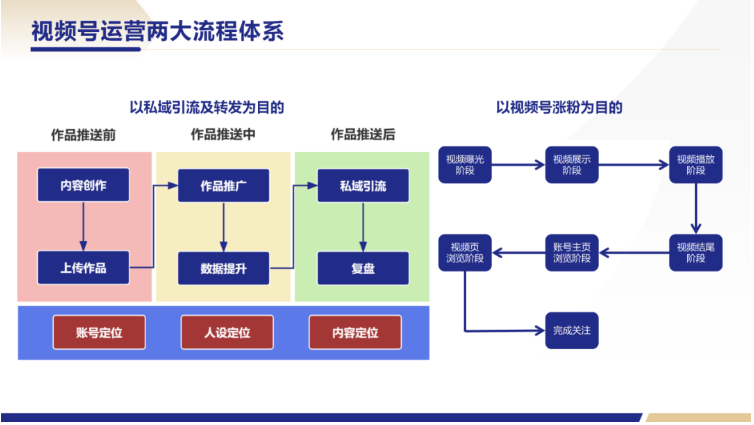 视频号运营两大流程体系

以私域引流及转发为目的

作品推送前

作品推送中

作品推送后

内容创作

上传作品

作品推广

数据提升

私域引流

复盘

账号定位

人设定位

内容定位

以视频号涨粉为目的

视频曝光阶段

视频展示阶段

视频播放阶段

视频结尾阶段

账号主页浏览阶段

视频页浏览阶段

完成关注